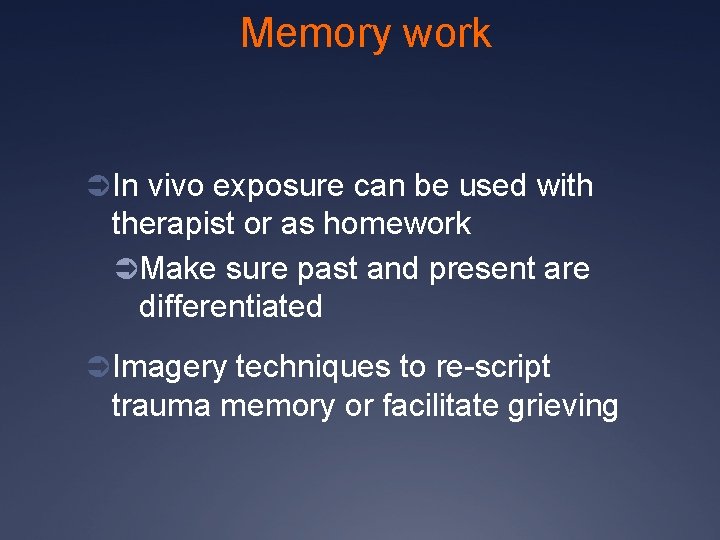 Memory work

➲In vivo exposure can be used with therapist or as homework

➲Make sure past and present are differentiated

➲Imagery techniques to re-script trauma memory or facilitate grieving